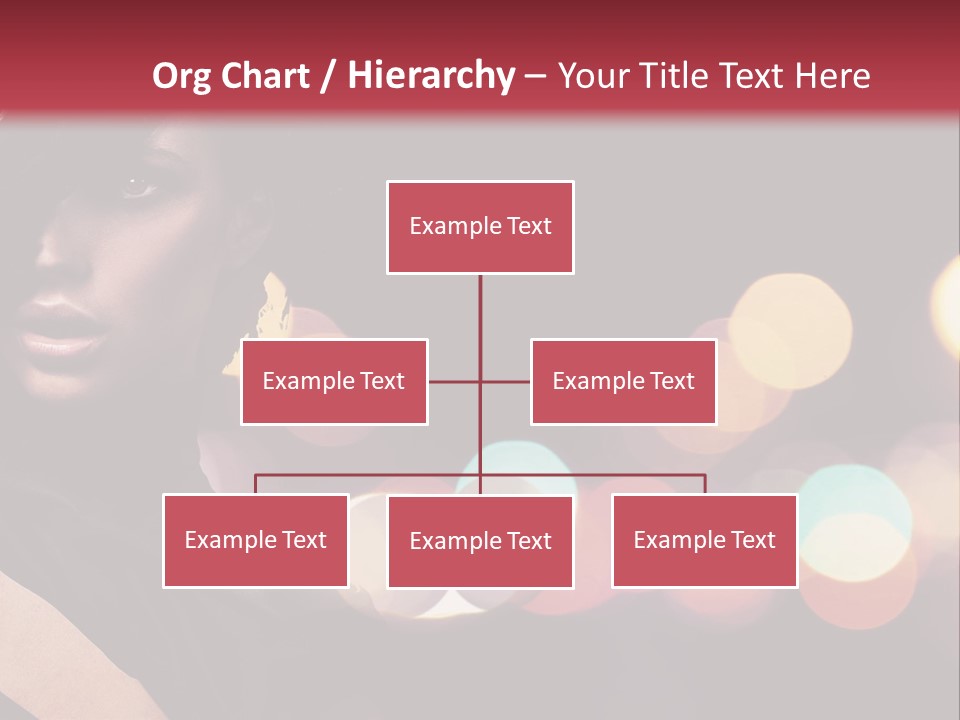 Org Chart / Hierarchy – Your Title Text Here

Example Text

Example Text

Example Text

Example Text

Example Text

Example Text